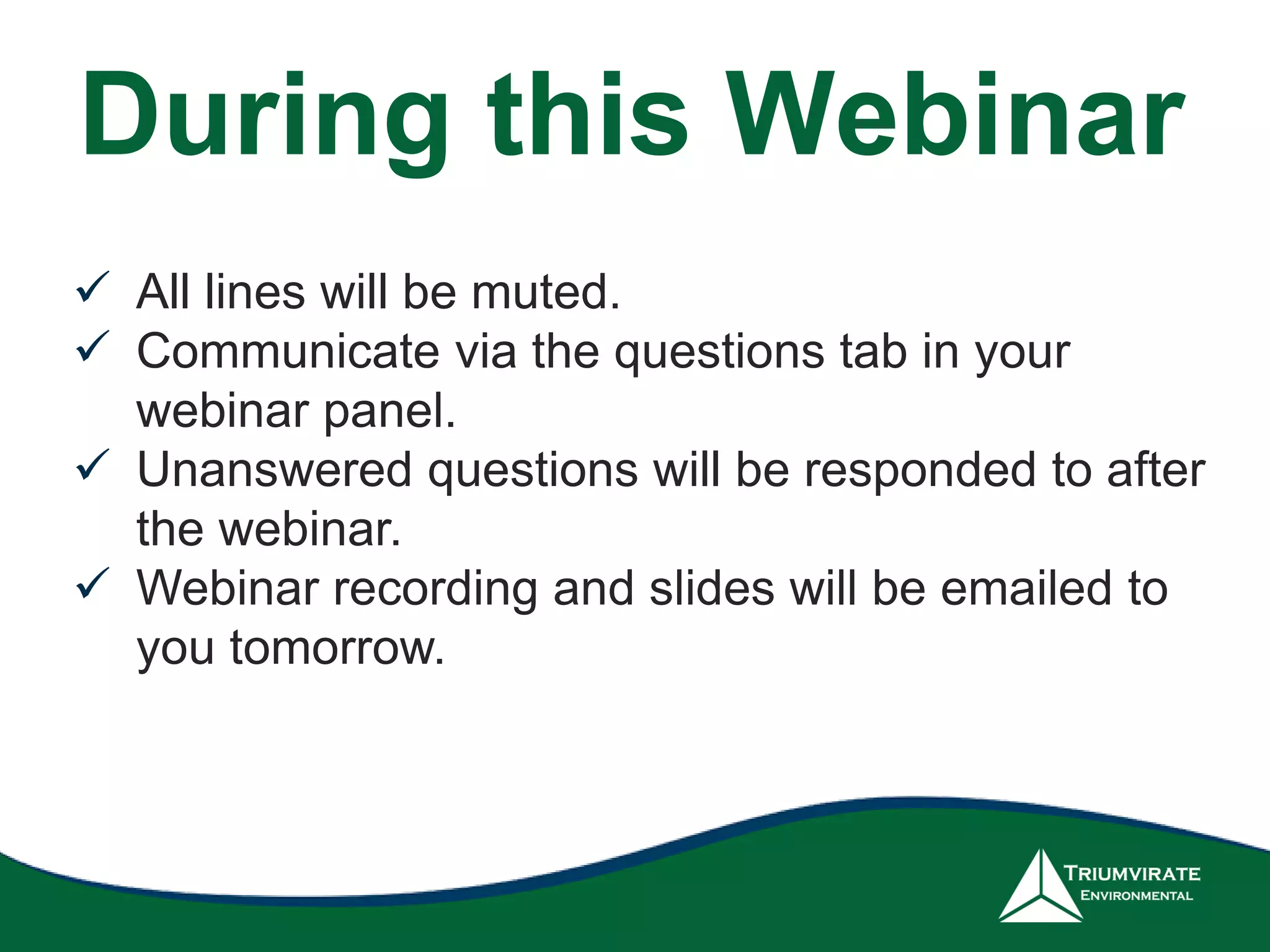 During this Webinar

✓ All lines will be muted.
✓ Communicate via the questions tab in your webinar panel.
✓ Unanswered questions will be responded to after the webinar.
✓ Webinar recording and slides will be emailed to you tomorrow.

TRIUMVIRATE
ENVIRONMENTAL